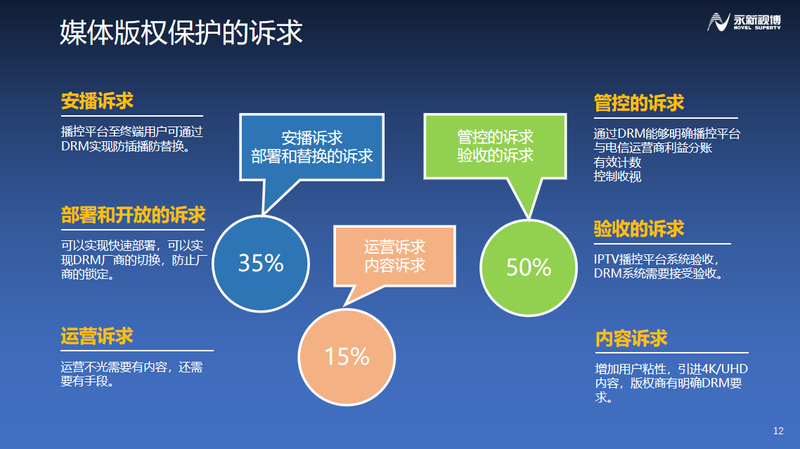 媒体版权保护的诉求

永新视博
NOVEL SUPERTV

安播诉求

播控平台至终端用户可通过DRM实现防插播防替换。

部署和开放的诉求

可以实现快速部署，可以实现DRM厂商的切换，防止厂商的锁定。

运营诉求

运营不光需要有内容，还需要有手段。

安播诉求
部署和替换的诉求

35%

运营诉求
内容诉求

15%

管控的诉求
验收的诉求

50%

管控的诉求

通过DRM能够明确播控平台与电信运营商利益分账
有效计数
控制收视

验收的诉求

IPTV播控平台系统验收，DRM系统需要接受验收。

内容诉求

增加用户粘性，引进4K/UHD内容，版权商有明确DRM要求。

12